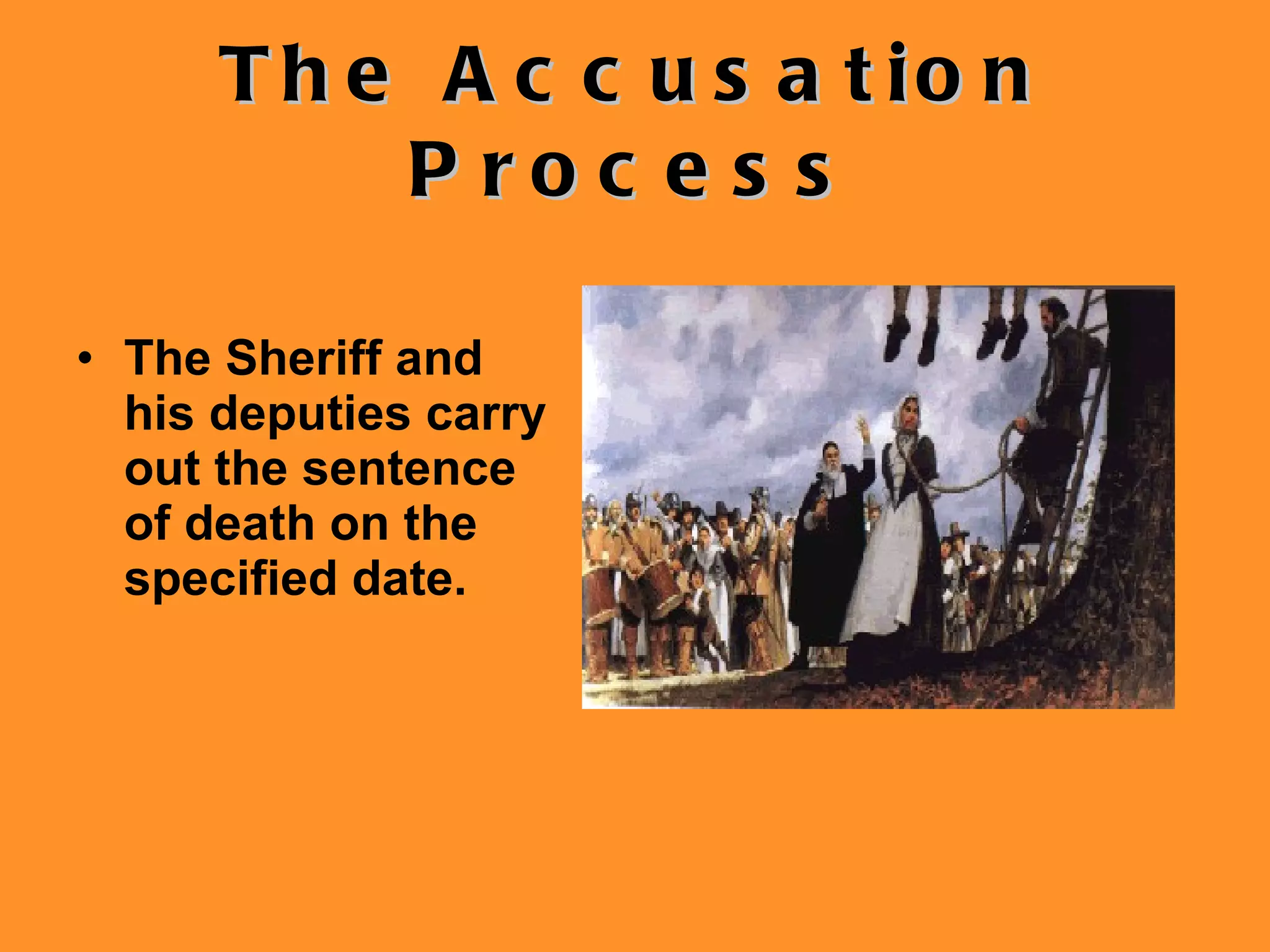 The Accusation Process

• The Sheriff and his deputies carry out the sentence of death on the specified date.